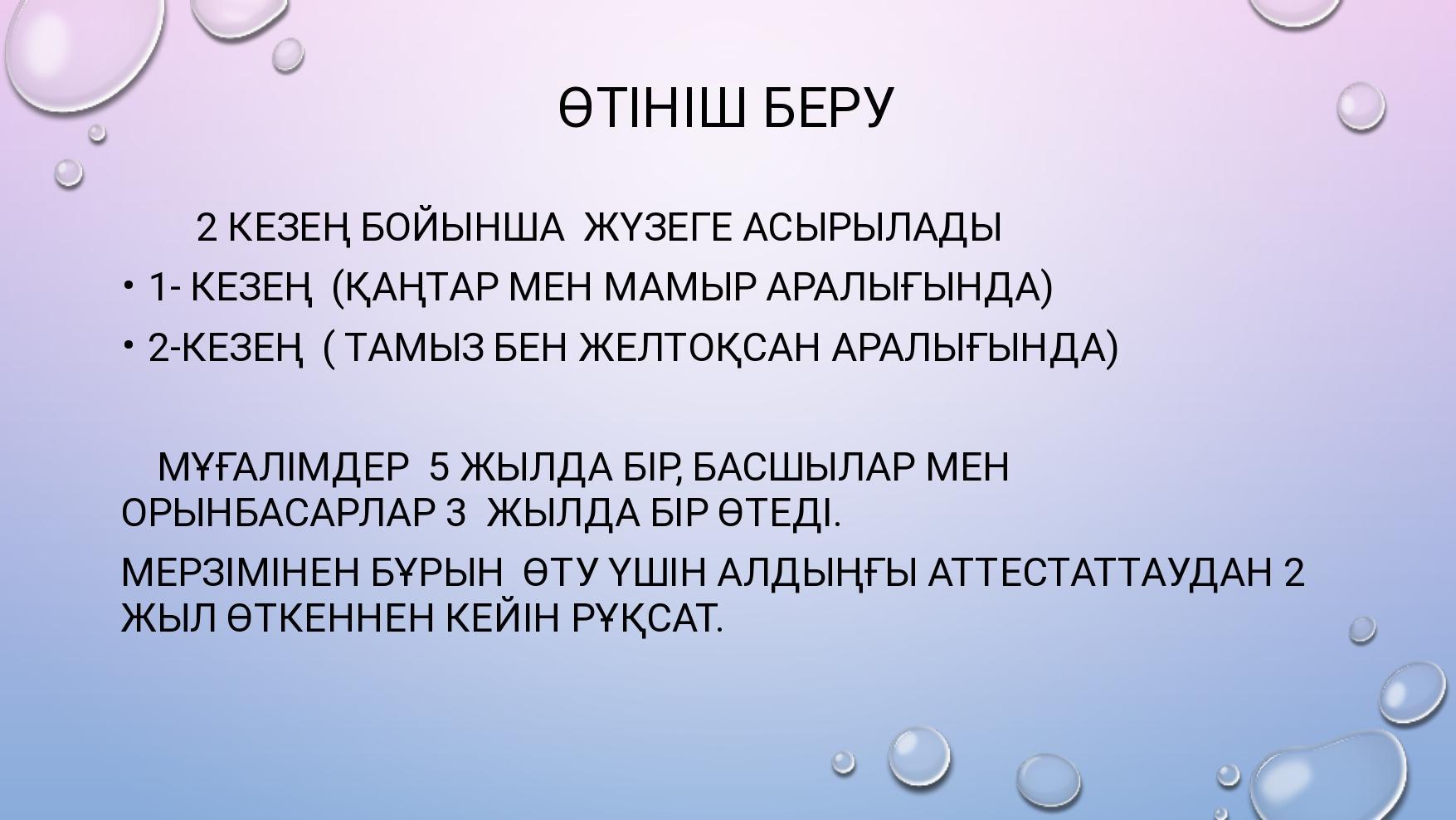 ӨТІНІШ БЕРУ

2 КЕЗЕҢ БОЙЫНША ЖҮЗЕГЕ АСЫРЫЛАДЫ

• 1- КЕЗЕҢ (ҚАҢТАР МЕН МАМЫР АРАЛЫҒЫНДА)
• 2-КЕЗЕҢ ( ТАМЫЗ БЕН ЖЕЛТОҚСАН АРАЛЫҒЫНДА)

МҰҒАЛІМДЕР 5 ЖЫЛДА БІР, БАСШЫЛАР МЕН ОРЫНБАСАРЛАР 3 ЖЫЛДА БІР ӨТЕДІ.

МЕРЗІМІНЕН БҰРЫН ӨТУ ҮШІН АЛДЫҢҒЫ АТТЕСТАТТАУДАН 2 ЖЫЛ ӨТКЕННЕН КЕЙІН РҰҚСАТ.